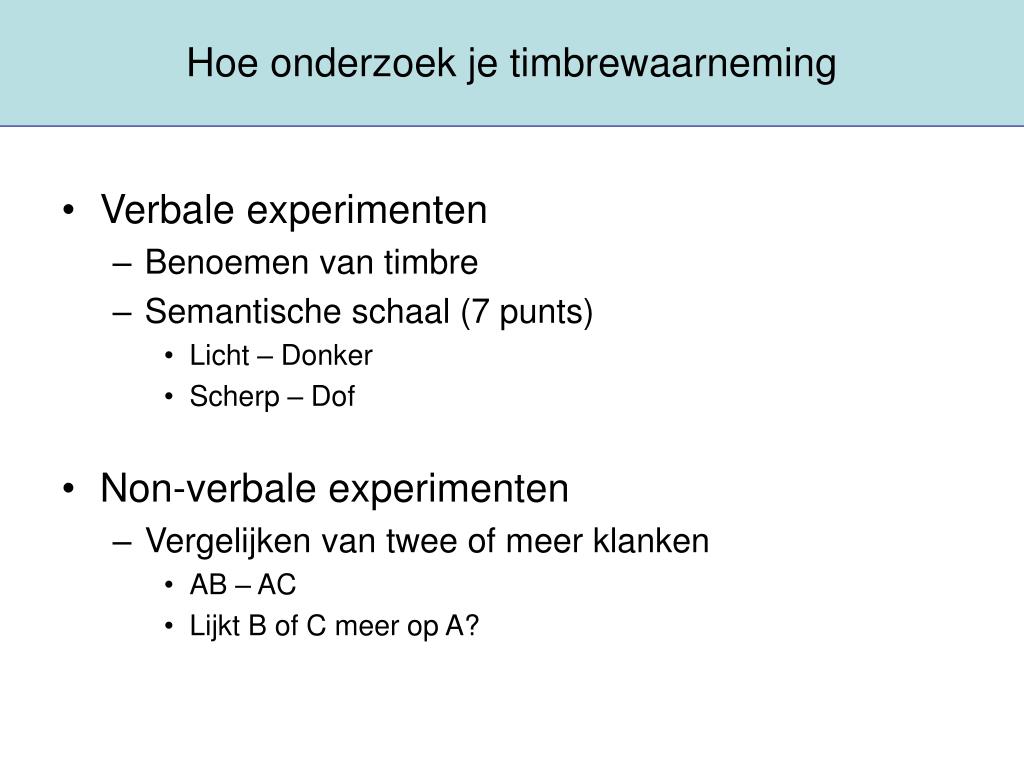 Hoe onderzoek je timbrewaarneming

• Verbale experimenten
– Benoemen van timbre
– Semantische schaal (7 punts)
• Licht – Donker
• Scherp – Dof

• Non-verbale experimenten
– Vergelijken van twee of meer klanken
• AB – AC
• Lijkt B of C meer op A?